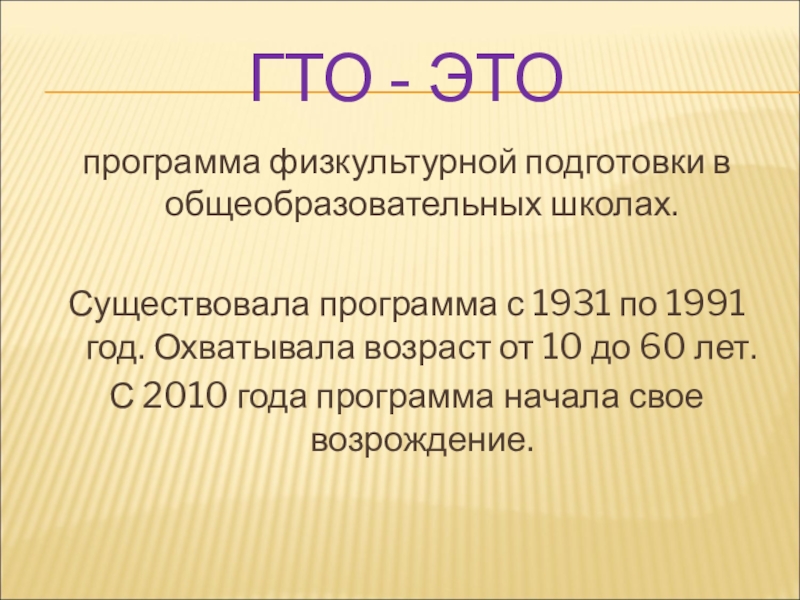 ГТО - ЭТО

программа физкультурной подготовки в общеобразовательных школах.

Существовала программа с 1931 по 1991 год. Охватывала возраст от 10 до 60 лет.
С 2010 года программа начала свое возрождение.